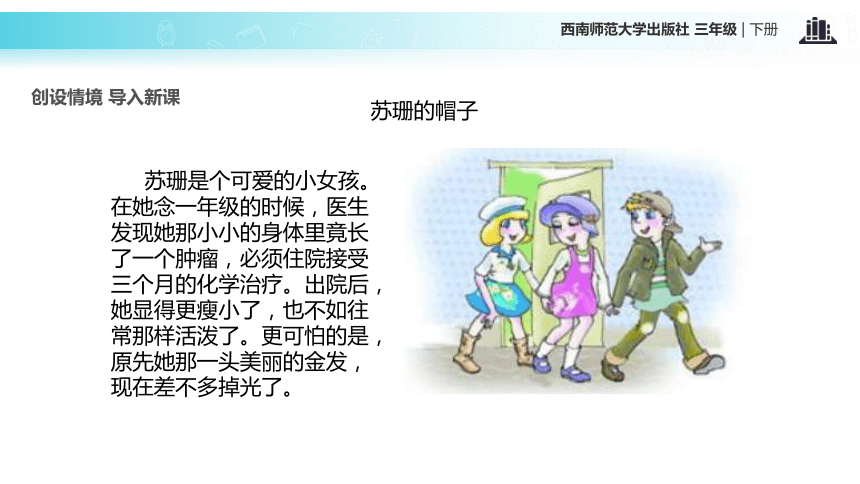 西南师范大学出版社 三年级 | 下册

创设情境 导入新课

苏珊的帽子

苏珊是个可爱的小女孩。在她念一年级的时候，医生发现她那小小的身体里竟长了一个肿瘤，必须住院接受三个月的化学治疗。出院后，她显得更瘦小了，也不如往常那样活泼了。更可怕的是，原先她那一头美丽的金发，现在差不多掉光了。